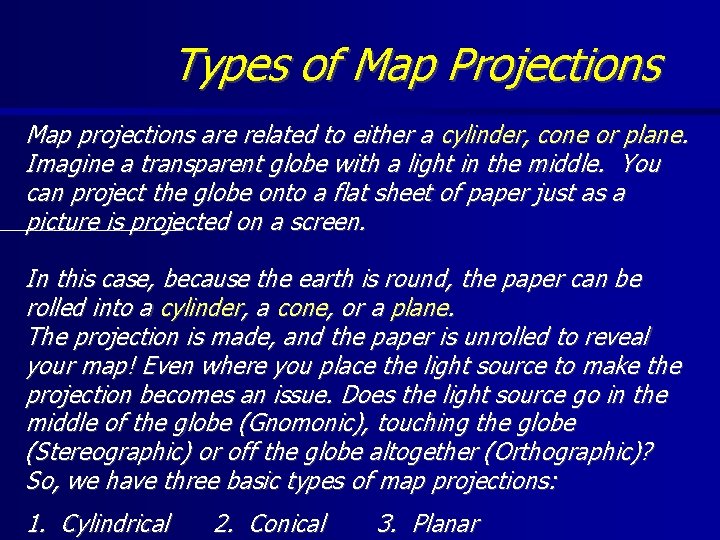 Types of Map Projections

Map projections are related to either a cylinder, cone or plane. Imagine a transparent globe with a light in the middle. You can project the globe onto a flat sheet of paper just as a picture is projected on a screen.

In this case, because the earth is round, the paper can be rolled into a cylinder, a cone, or a plane.
The projection is made, and the paper is unrolled to reveal your map! Even where you place the light source to make the projection becomes an issue. Does the light source go in the middle of the globe (Gnomonic), touching the globe (Stereographic) or off the globe altogether (Orthographic)?
So, we have three basic types of map projections:

1. Cylindrical 2. Conical 3. Planar